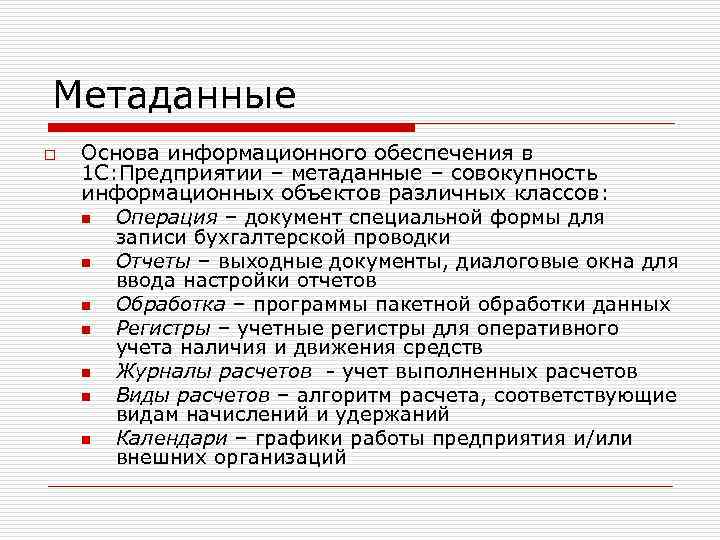 Метаданные

Основа информационного обеспечения в 1С:Предприятии – метаданные – совокупность информационных объектов различных классов:

Операция – документ специальной формы для записи бухгалтерской проводки

Отчеты – выходные документы, диалоговые окна для ввода настройки отчетов

Обработка – программы пакетной обработки данных

Регистры – учетные регистры для оперативного учета наличия и движения средств

Журналы расчетов - учет выполненных расчетов

Виды расчетов – алгоритм расчета, соответствующие видам начислений и удержаний

Календари – графики работы предприятия и/или внешних организаций